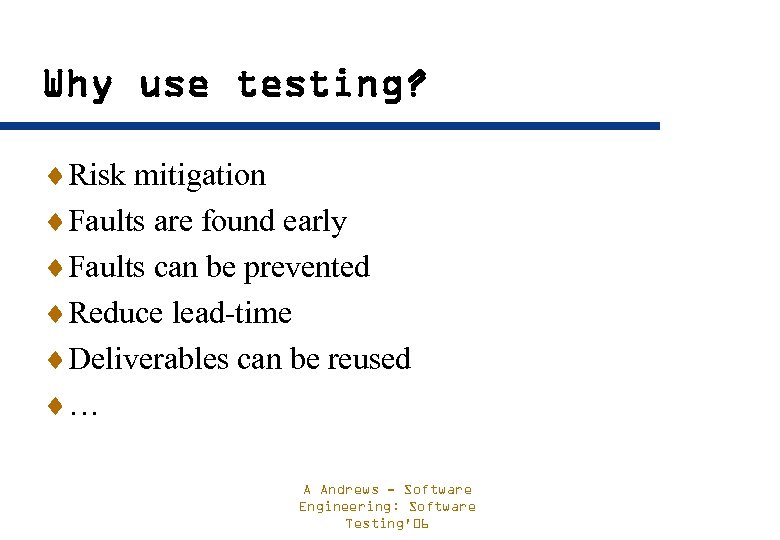 Why use testing?

♦ Risk mitigation
♦ Faults are found early
♦ Faults can be prevented
♦ Reduce lead-time
♦ Deliverables can be reused
♦ …

A Andrews - Software Engineering: Software Testing'06